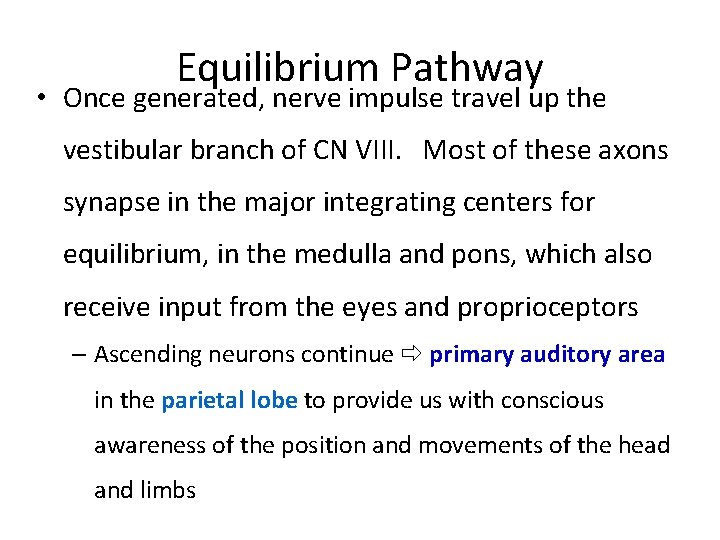 Equilibrium Pathway

• Once generated, nerve impulse travel up the vestibular branch of CN VIII. Most of these axons synapse in the major integrating centers for equilibrium, in the medulla and pons, which also receive input from the eyes and proprioceptors

– Ascending neurons continue ⇨ primary auditory area in the parietal lobe to provide us with conscious awareness of the position and movements of the head and limbs